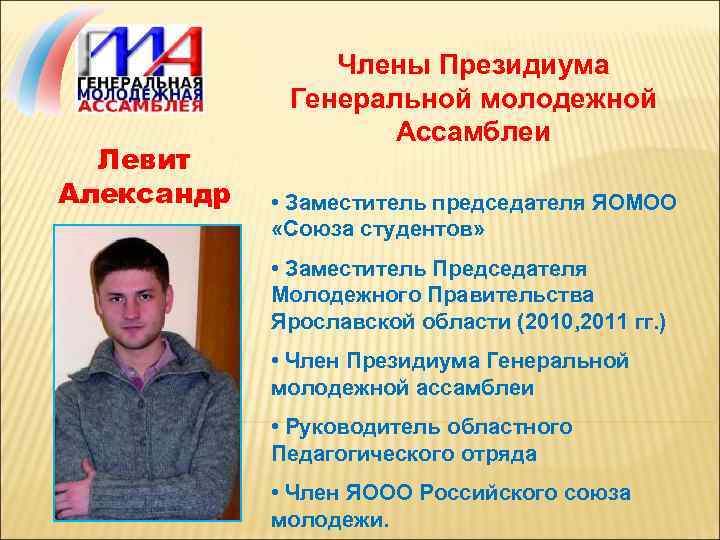 ГМА
ГЕНЕРАЛЬНАЯ МОЛОДЕЖНАЯ АССАМБЛЕЯ

Члены Президиума Генеральной молодежной Ассамблеи

Левит Александр

• Заместитель председателя ЯОМОО «Союза студентов»

• Заместитель Председателя Молодежного Правительства Ярославской области (2010,2011 гг.)

• Член Президиума Генеральной молодежной ассамблеи

• Руководитель областного Педагогического отряда

• Член ЯООО Российского союза молодежи.